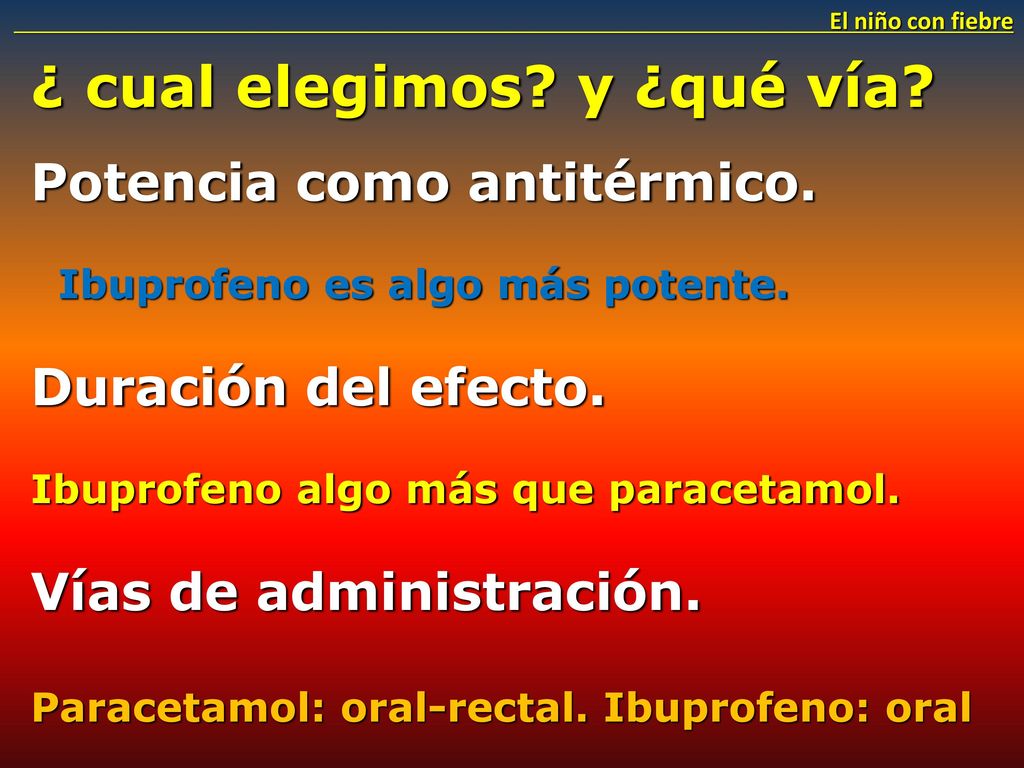 El niño con fiebre

¿ cual elegimos? y ¿qué vía?

Potencia como antitérmico.

Ibuprofeno es algo más potente.

Duración del efecto.

Ibuprofeno algo más que paracetamol.

Vías de administración.

Paracetamol: oral-rectal. Ibuprofeno: oral